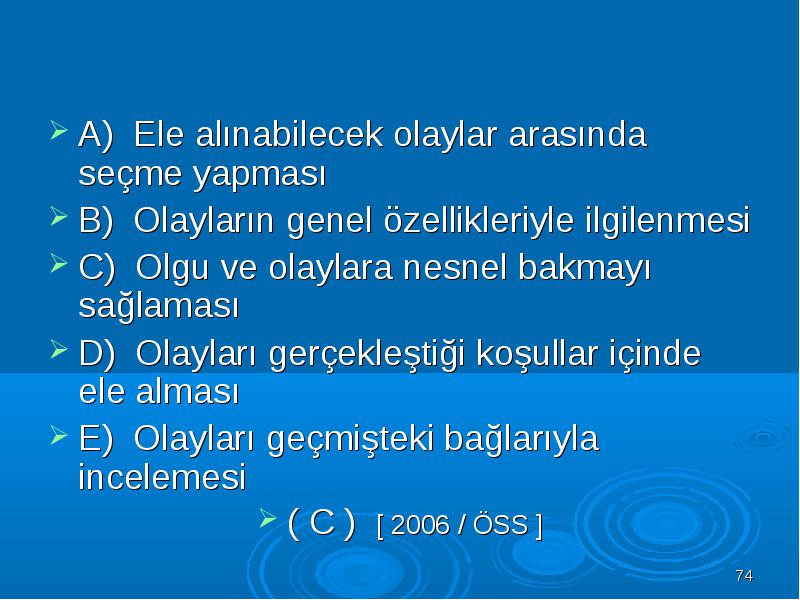 A) Ele alınabilecek olaylar arasında seçme yapması

B) Olayların genel özellikleriyle ilgilenmesi

C) Olgu ve olaylara nesnel bakmayı sağlaması

D) Olayları gerçekleştiği koşullar içinde ele alması

E) Olayları geçmişteki bağlarıyla incelemesi

( C ) [ 2006 / ÖSS ]

74